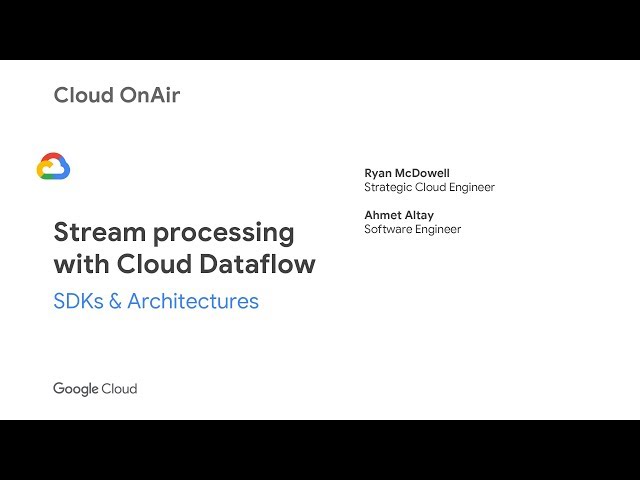 Cloud OnAir

Stream processing with Cloud Dataflow

SDKs & Architectures

Ryan McDowell
Strategic Cloud Engineer

Ahmet Altay
Software Engineer

Google Cloud